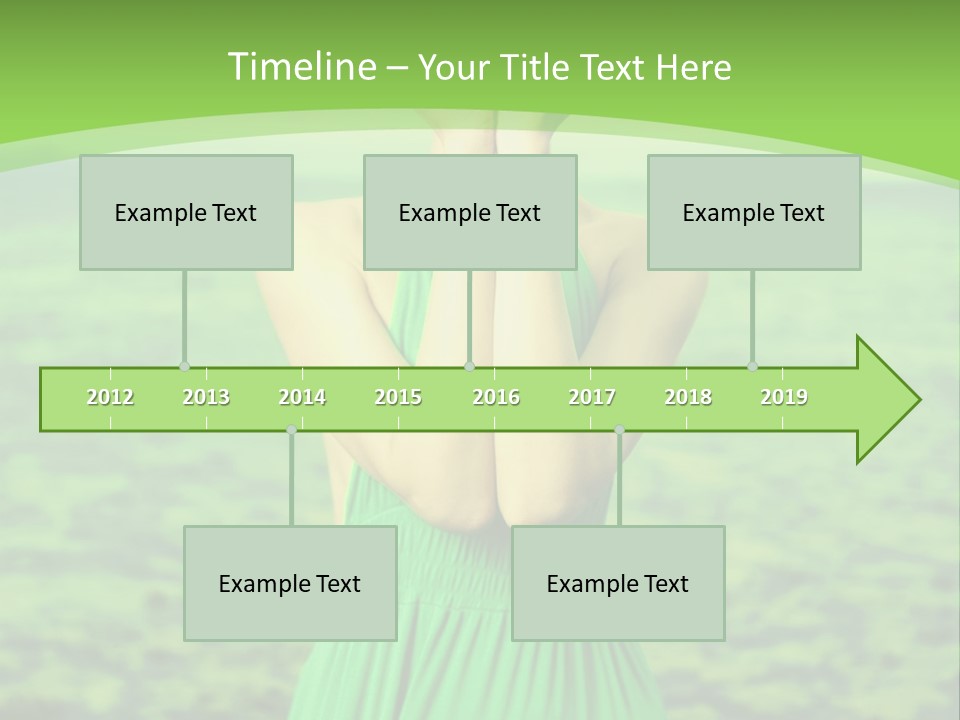 Timeline – Your Title Text Here

Example Text

Example Text

Example Text

2012 2013 2014 2015 2016 2017 2018 2019

Example Text

Example Text